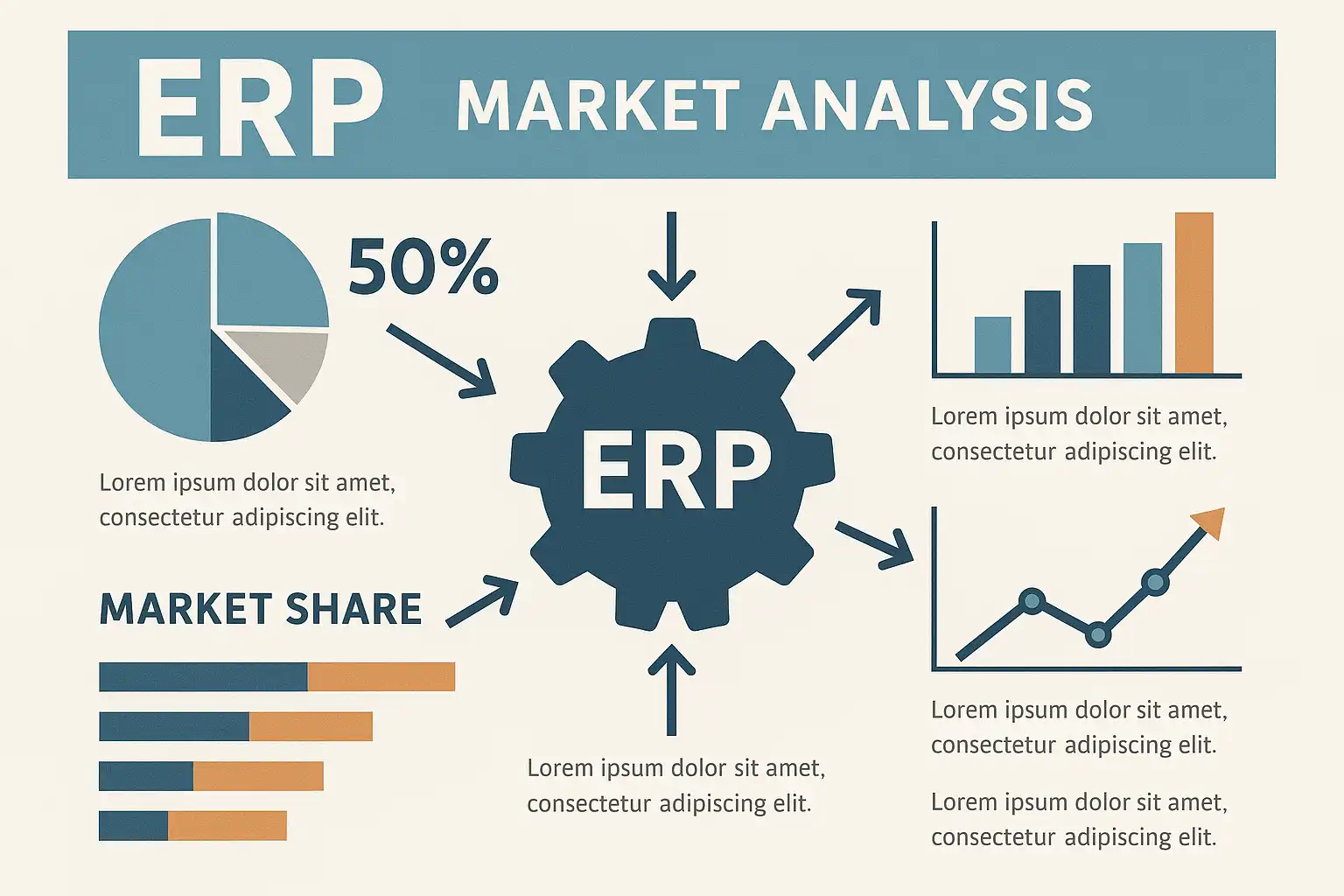 ERP MARKET ANALYSIS

50%

Lorem ipsum dolor sit amet, consectetur adipiscing elit.

MARKET SHARE

ERP

Lorem ipsum dolor sit amet, consectetur adipiscing elit.

Lorem ipsum dolor sit amet, consectetur adipiscing elit.

Lorem ipsum dolor sit amet, consectetur adipiscing elit.

Lorem ipsum dolor sit amet, consectetur adipiscing elit.